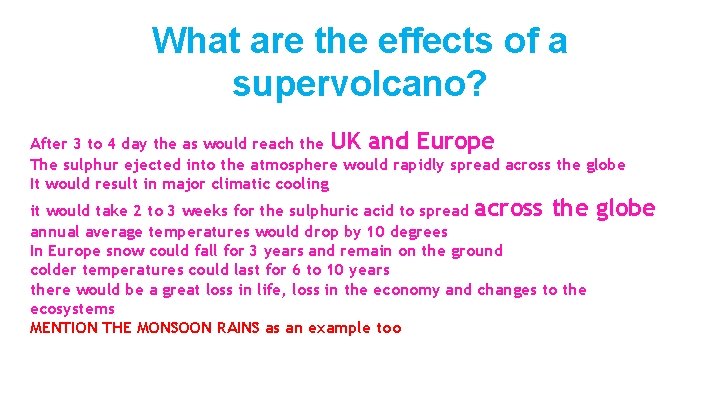 What are the effects of a supervolcano?

After 3 to 4 day the as would reach the UK and Europe
The sulphur ejected into the atmosphere would rapidly spread across the globe
It would result in major climatic cooling
it would take 2 to 3 weeks for the sulphuric acid to spread across the globe
annual average temperatures would drop by 10 degrees
In Europe snow could fall for 3 years and remain on the ground
colder temperatures could last for 6 to 10 years
there would be a great loss in life, loss in the economy and changes to the ecosystems
MENTION THE MONSOON RAINS as an example too